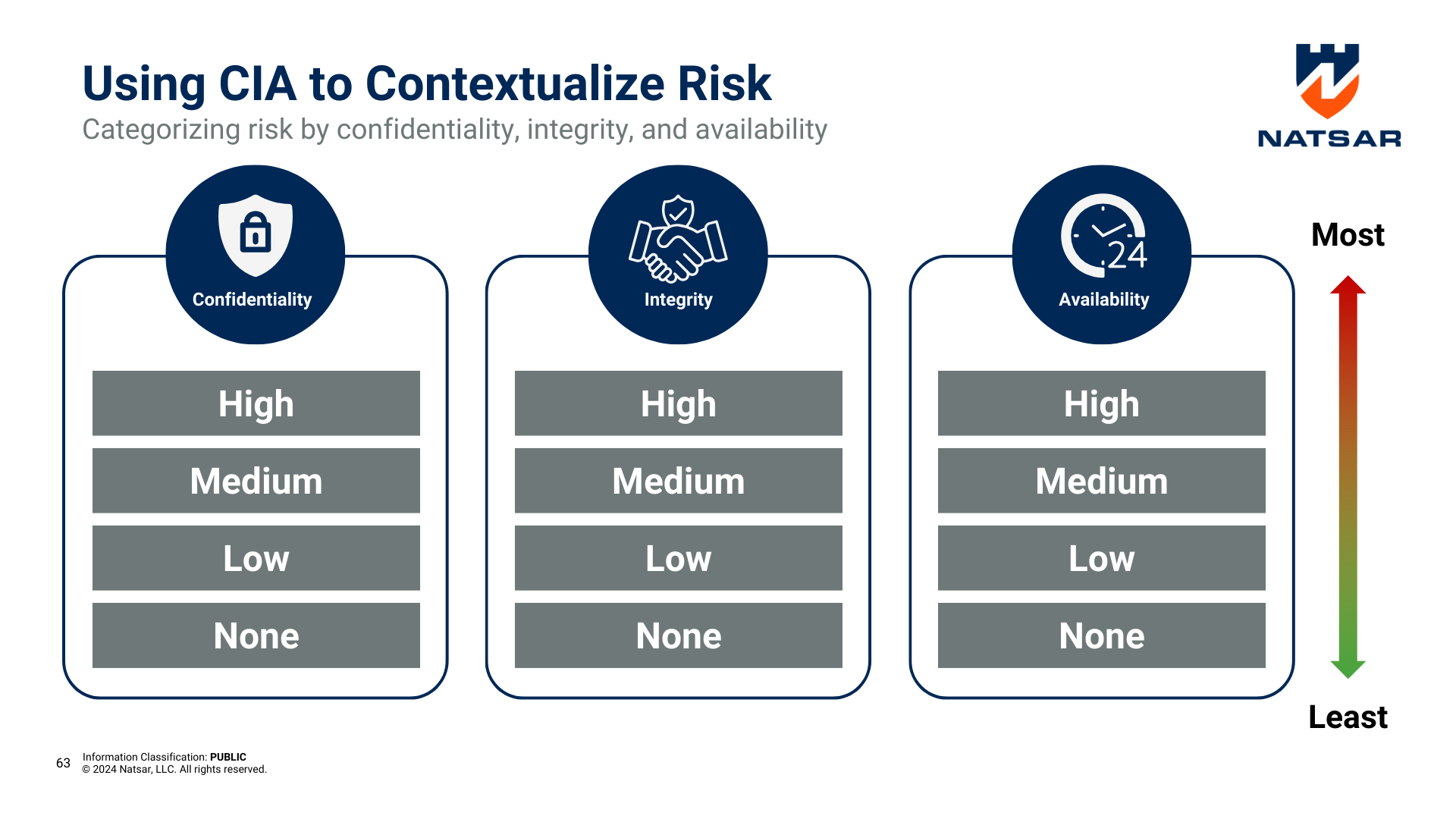 Using CIA to Contextualize Risk
Categorizing risk by confidentiality, integrity, and availability

NATSAR

Confidentiality
High
Medium
Low
None

Integrity
High
Medium
Low
None

24
Availability
High
Medium
Low
None

Most
Least

63 Information Classification: PUBLIC
© 2024 Natsar, LLC. All rights reserved.